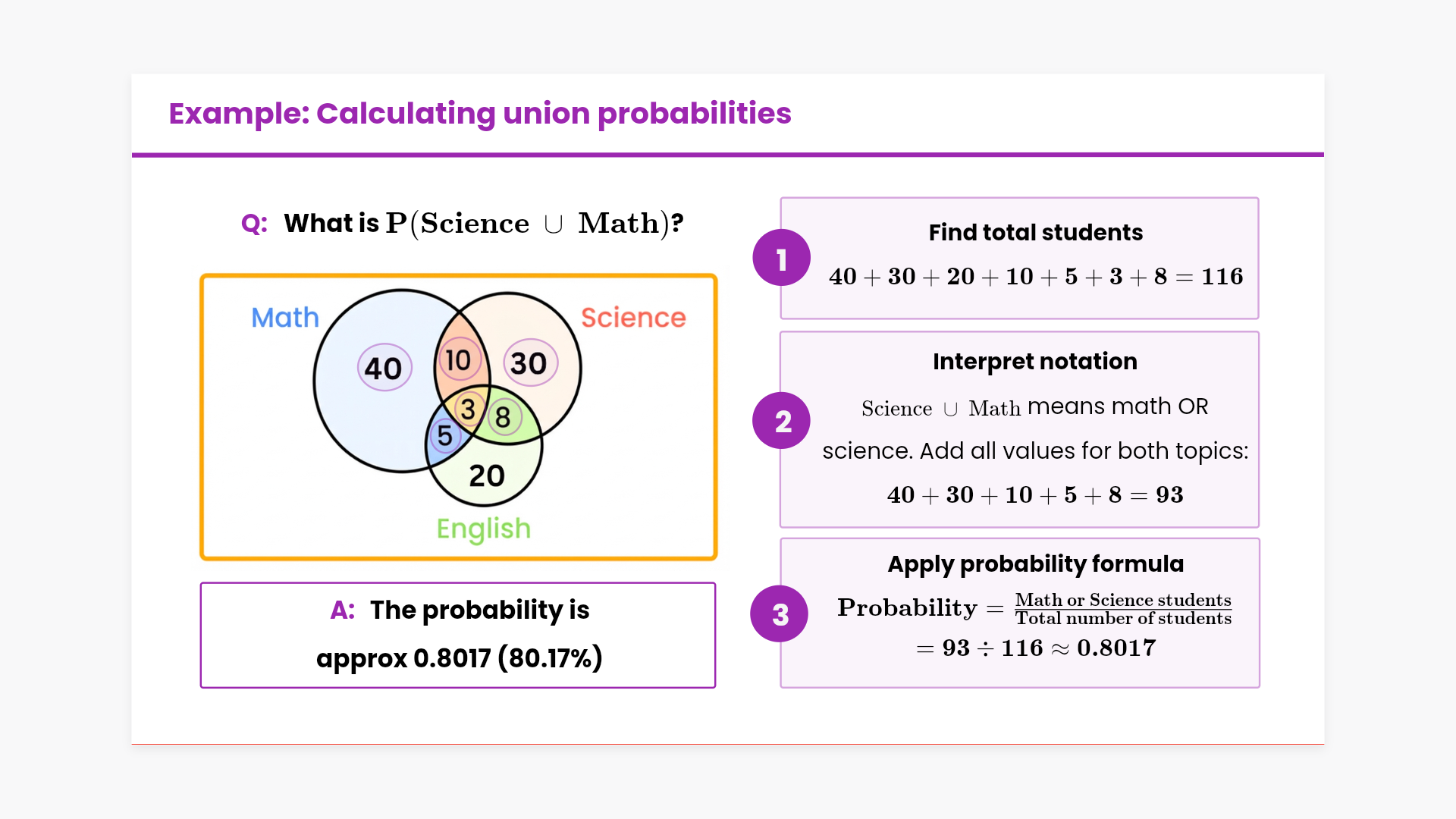 Example: Calculating union probabilities

Q: What is $P(\text{Science} \cup \text{Math})$?

Math

Science

40

10

30

3

8

5

20

English

A: The probability is approx 0.8017 (80.17%)

1

Find total students

$40 + 30 + 20 + 10 + 5 + 3 + 8 = 116$

2

Interpret notation

$\text{Science} \cup \text{Math}$ means math OR science. Add all values for both topics:

$40 + 30 + 10 + 5 + 8 = 93$

3

Apply probability formula

$\text{Probability} = \frac{\text{Math or Science students}}{\text{Total number of students}}$

$= 93 \div 116 \approx 0.8017$